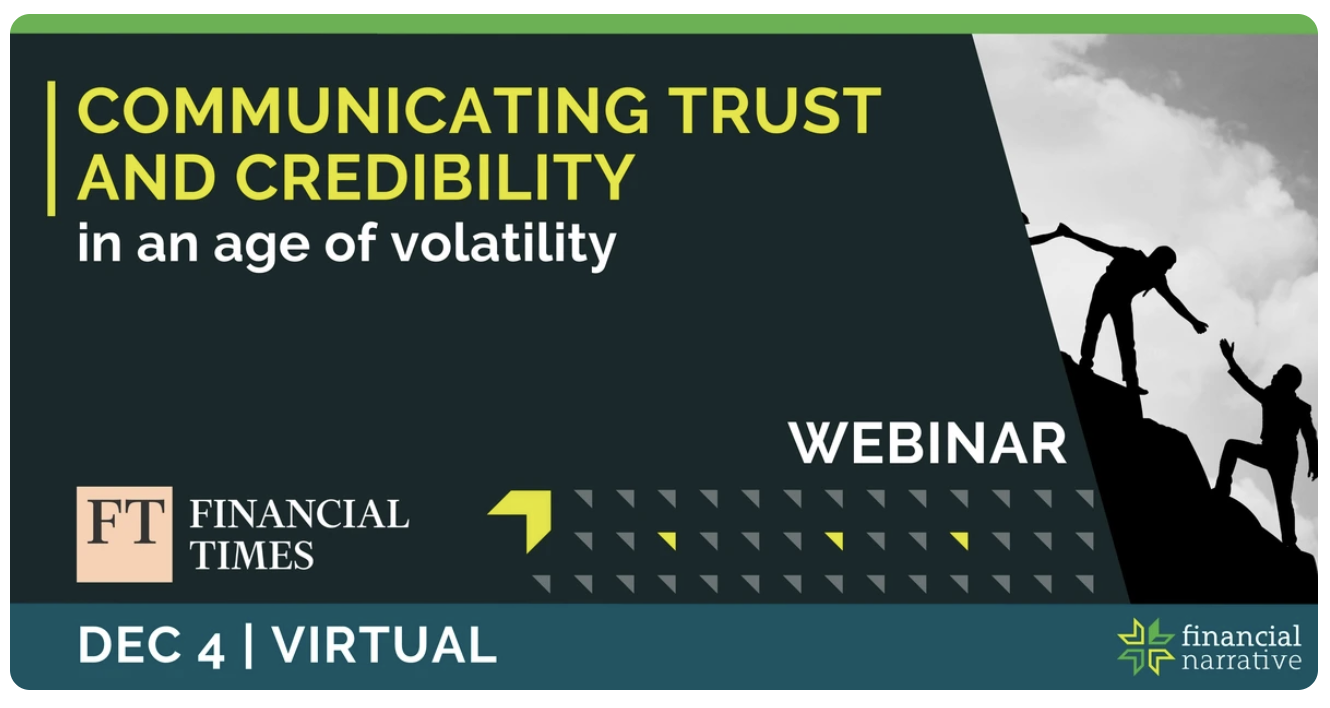 COMMUNICATING TRUST AND CREDIBILITY
in an age of volatility

WEBINAR

FT FINANCIAL TIMES

DEC 4 | VIRTUAL

financial narrative